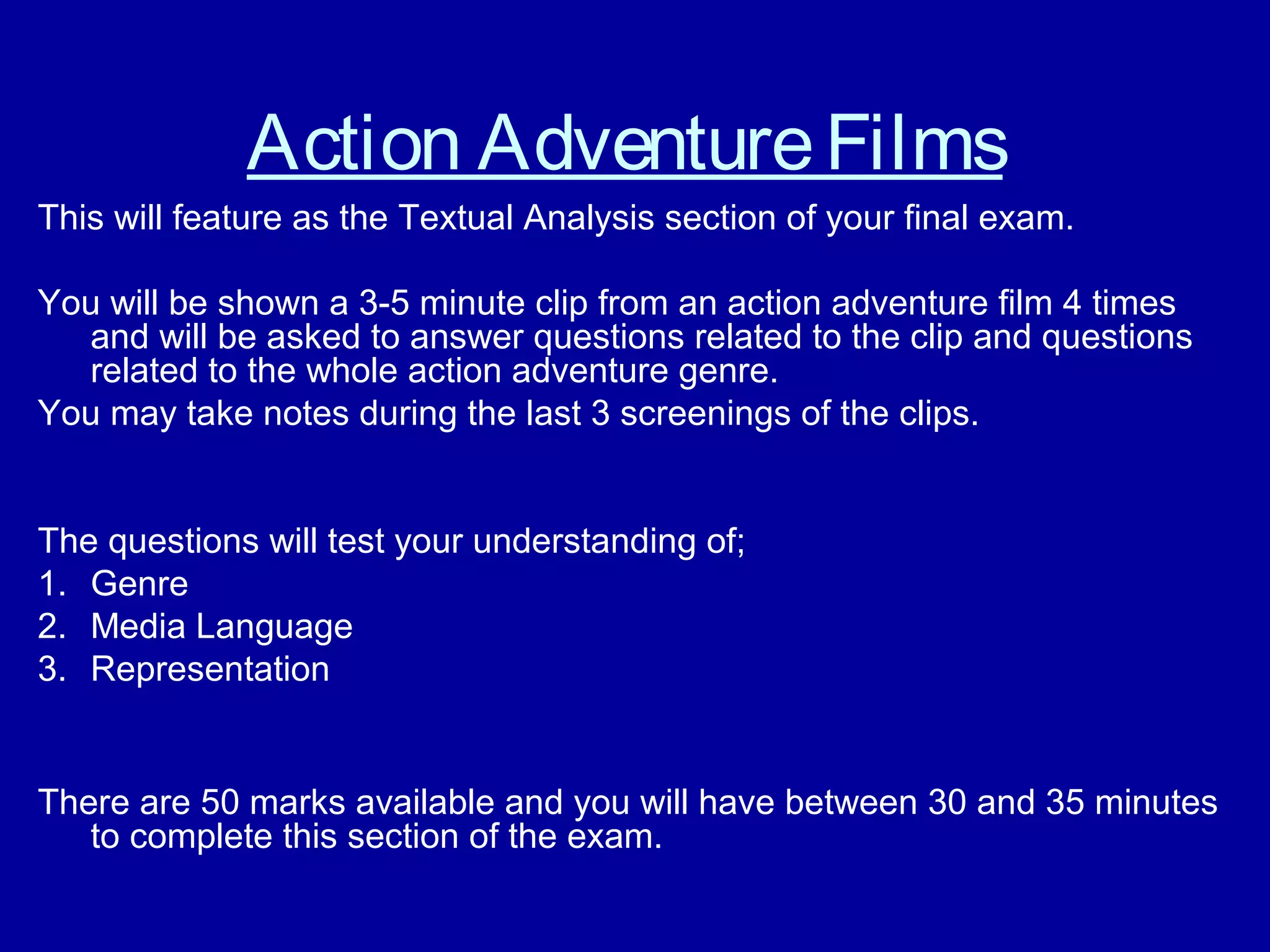 Action Adventure Films

This will feature as the Textual Analysis section of your final exam.

You will be shown a 3-5 minute clip from an action adventure film 4 times and will be asked to answer questions related to the clip and questions related to the whole action adventure genre.

You may take notes during the last 3 screenings of the clips.

The questions will test your understanding of;
1. Genre
2. Media Language
3. Representation

There are 50 marks available and you will have between 30 and 35 minutes to complete this section of the exam.